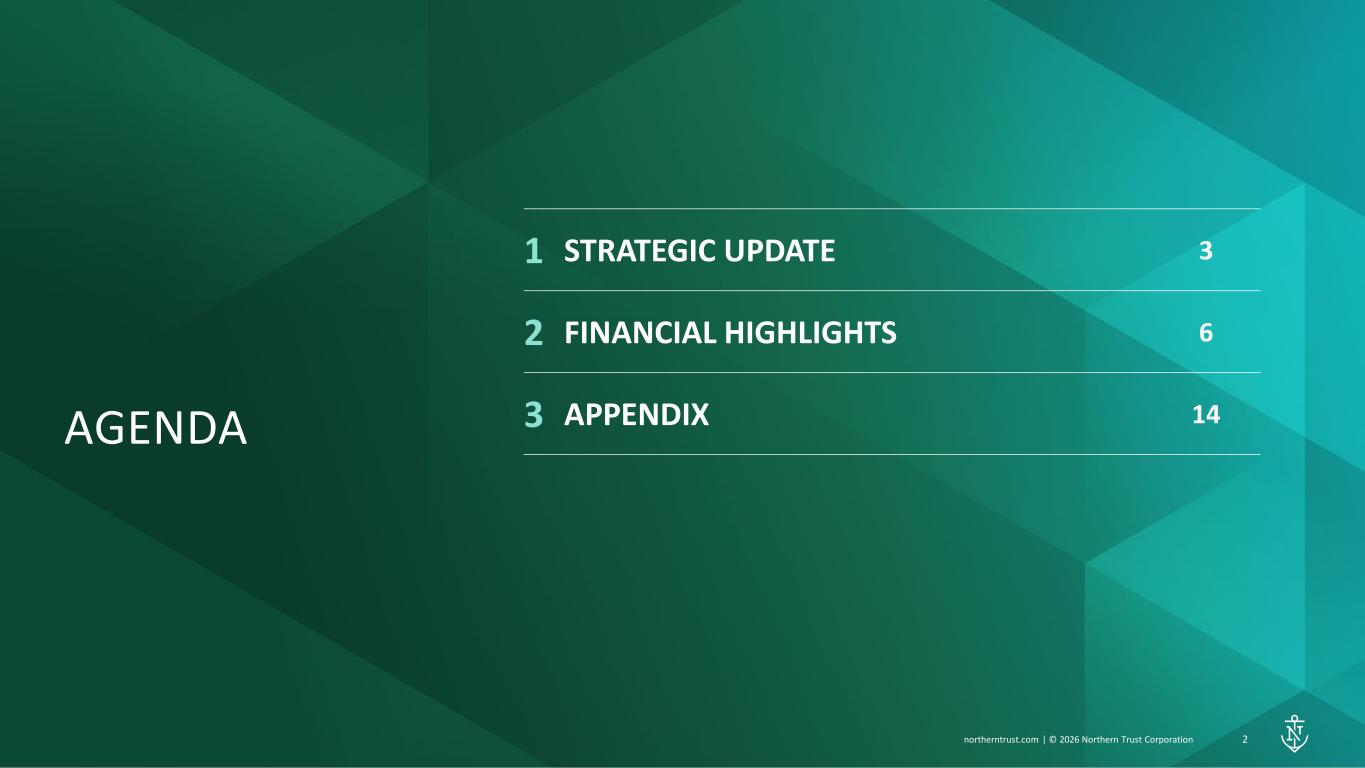 AGENDA

1 STRATEGIC UPDATE 3

2 FINANCIAL HIGHLIGHTS 6

3 APPENDIX 14

northerntrust.com | © 2026 Northern Trust Corporation 2